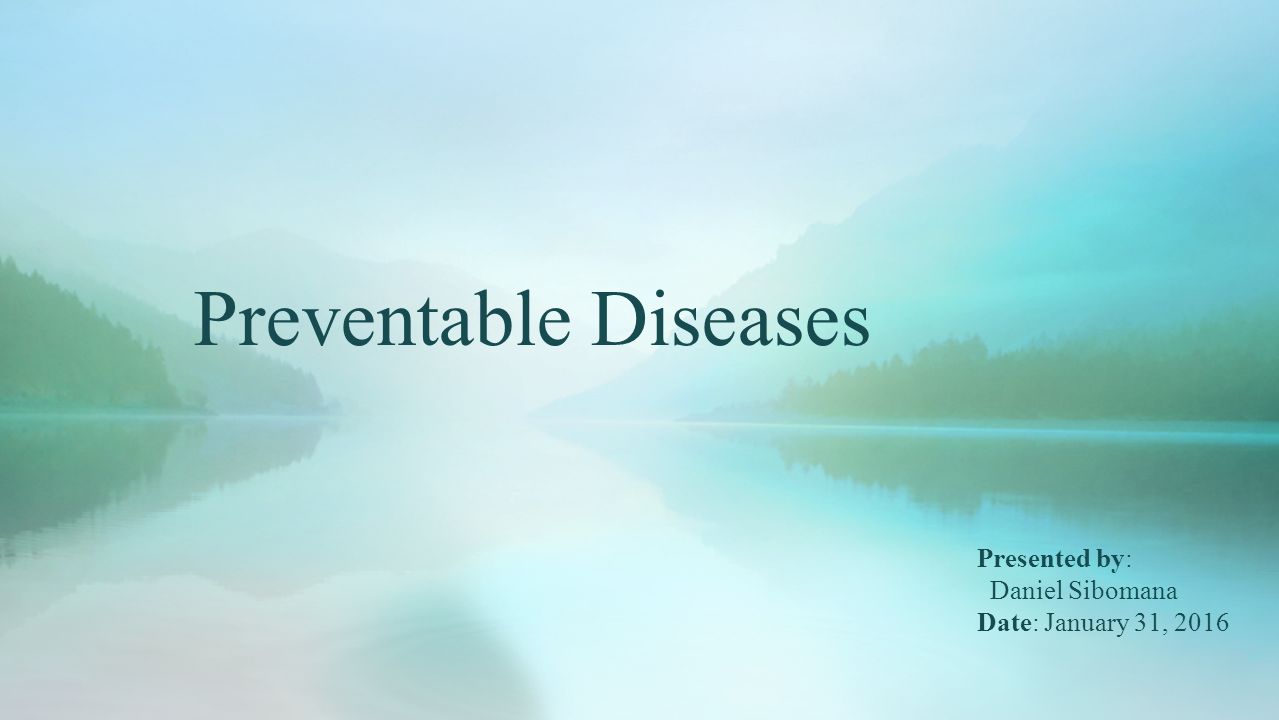 Preventable Diseases

Presented by:
Daniel Sibomana
Date: January 31, 2016